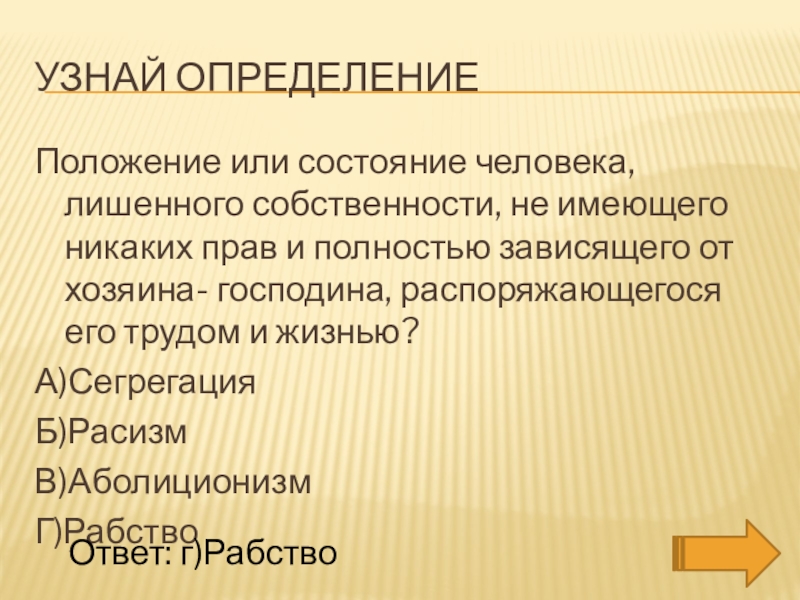 УЗНАЙ ОПРЕДЕЛЕНИЕ

Положение или состояние человека, лишенного собственности, не имеющего никаких прав и полностью зависящего от хозяина- господина, распоряжающегося его трудом и жизнью?

А)Сегрегация

Б)Расизм

В)Аболиционизм

Г)Рабство

Ответ: г)Рабство